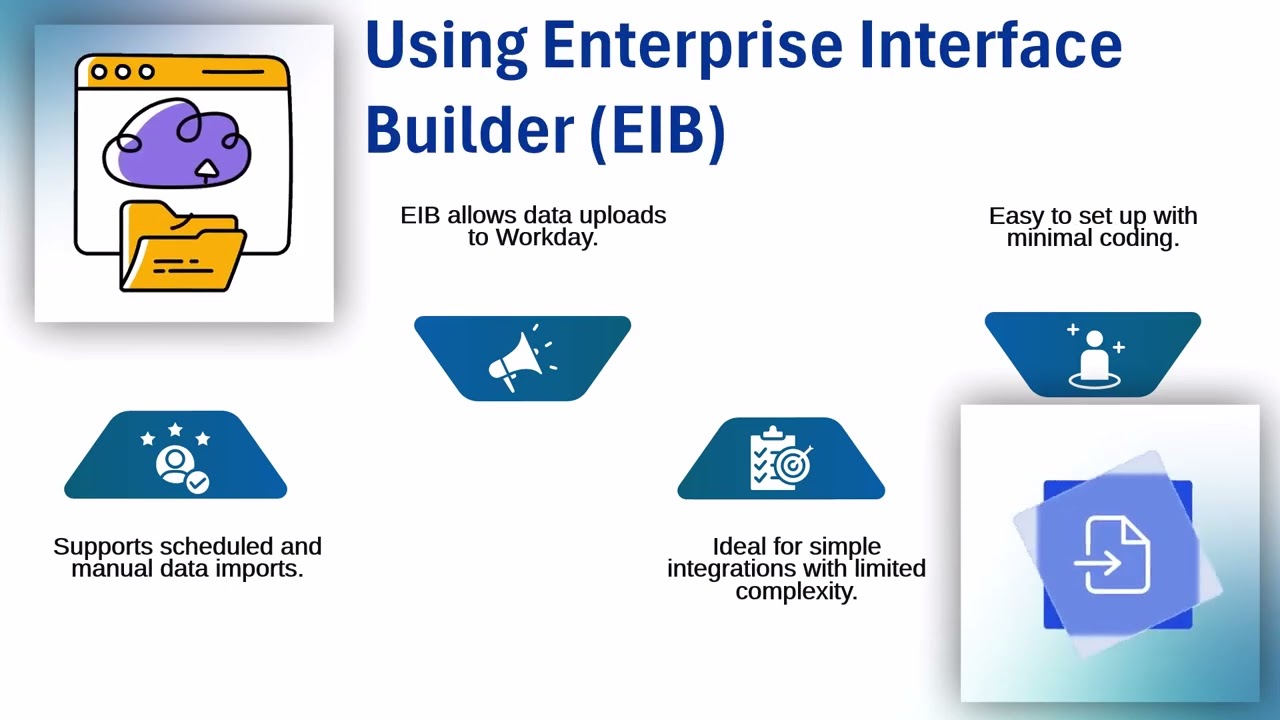 Using Enterprise Interface Builder (EIB)

EIB allows data uploads to Workday.

Easy to set up with minimal coding.

Supports scheduled and manual data imports.

Ideal for simple integrations with limited complexity.